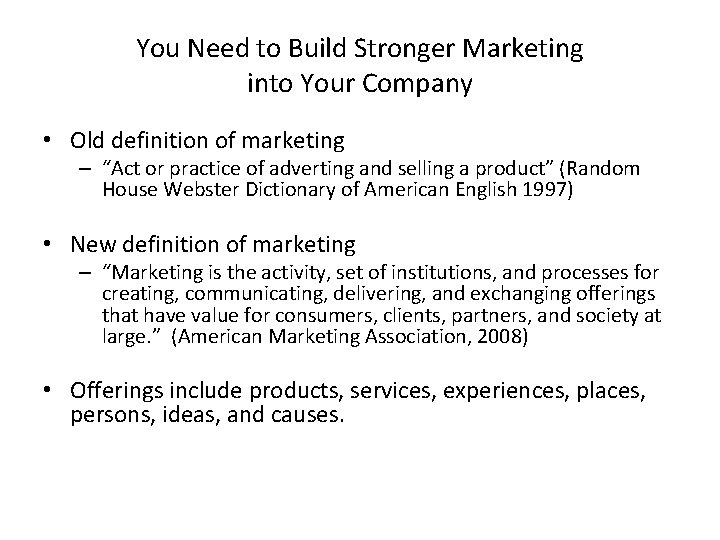 You Need to Build Stronger Marketing into Your Company

• Old definition of marketing
– “Act or practice of adverting and selling a product” (Random House Webster Dictionary of American English 1997)

• New definition of marketing
– “Marketing is the activity, set of institutions, and processes for creating, communicating, delivering, and exchanging offerings that have value for consumers, clients, partners, and society at large.” (American Marketing Association, 2008)

• Offerings include products, services, experiences, places, persons, ideas, and causes.